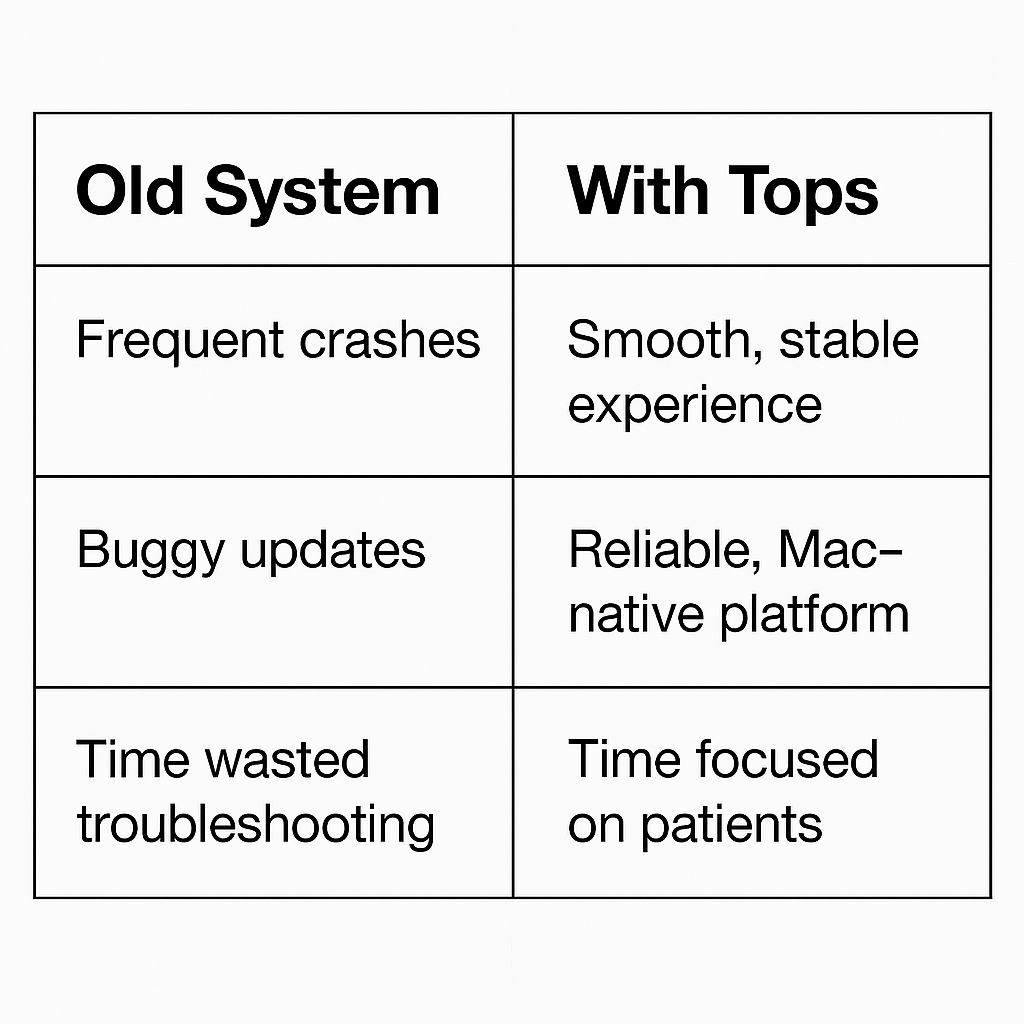 | Old System | With Tops |
|---|---|
| Frequent crashes | Smooth, stable experience |
| Buggy updates | Reliable, Mac-native platform |
| Time wasted troubleshooting | Time focused on patients |